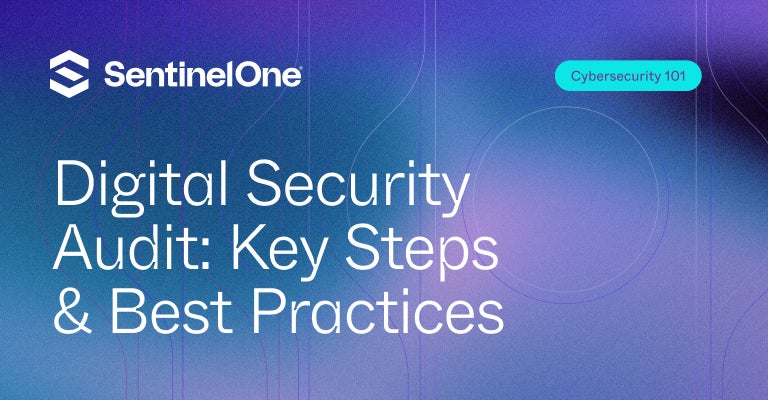 SentinelOne

Cybersecurity 101

Digital Security Audit: Key Steps & Best Practices